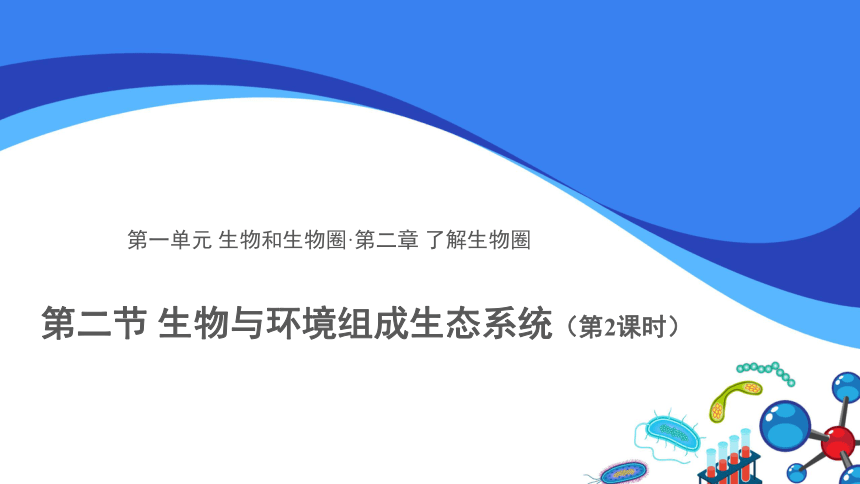 第一单元 生物和生物圈·第二章 了解生物圈

第二节 生物与环境组成生态系统（第2课时）